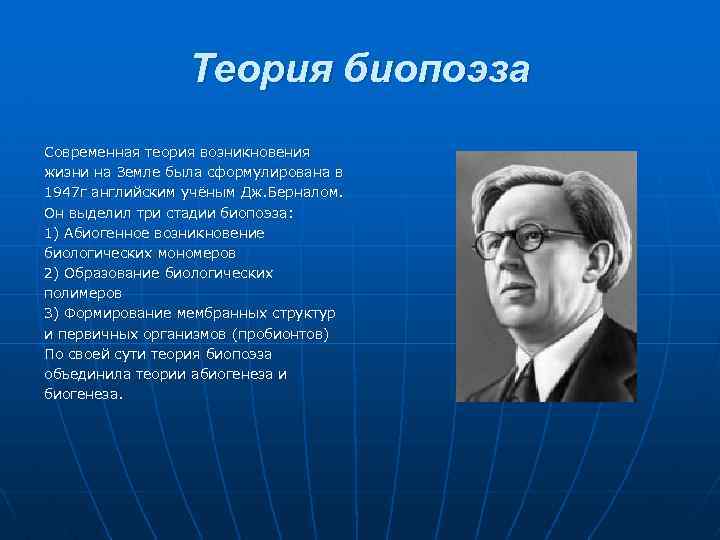 Теория биопоэза

Современная теория возникновения жизни на Земле была сформулирована в 1947г английским учёным Дж.Берналом. Он выделил три стадии биопоэза:
1) Абиогенное возникновение биологических мономеров
2) Образование биологических полимеров
3) Формирование мембранных структур и первичных организмов (пробионтов)
По своей сути теория биопоэза объединила теории абиогенеза и биогенеза.